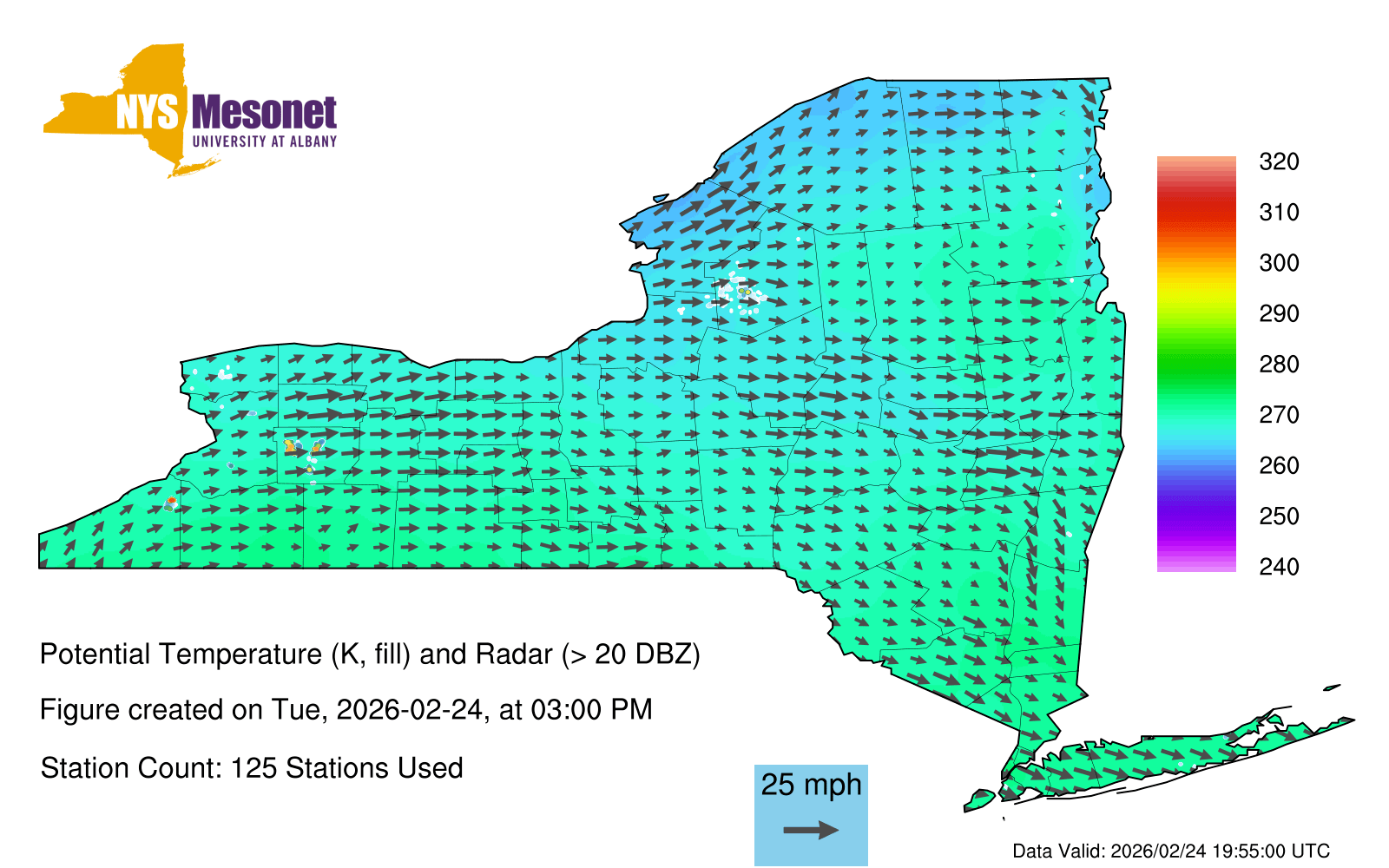 NYS Mesonet
UNIVERSITY AT ALBANY

320
310
300
290
280
270
260
250
240

Potential Temperature (K, fill) and Radar (> 20 DBZ)

Figure created on Tue, 2026-02-24, at 03:00 PM

Station Count: 125 Stations Used

25 mph

Data Valid: 2026/02/24 19:55:00 UTC